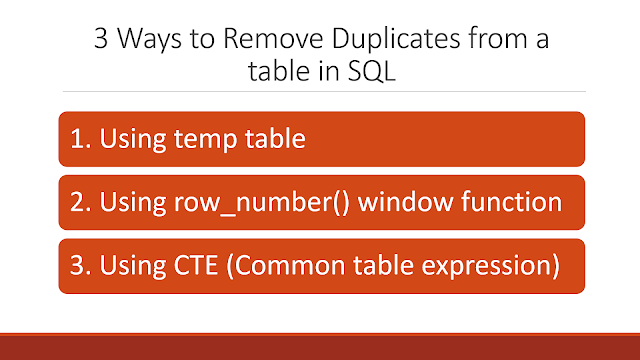 3 Ways to Remove Duplicates from a table in SQL

1. Using temp table

2. Using row_number() window function

3. Using CTE (Common table expression)